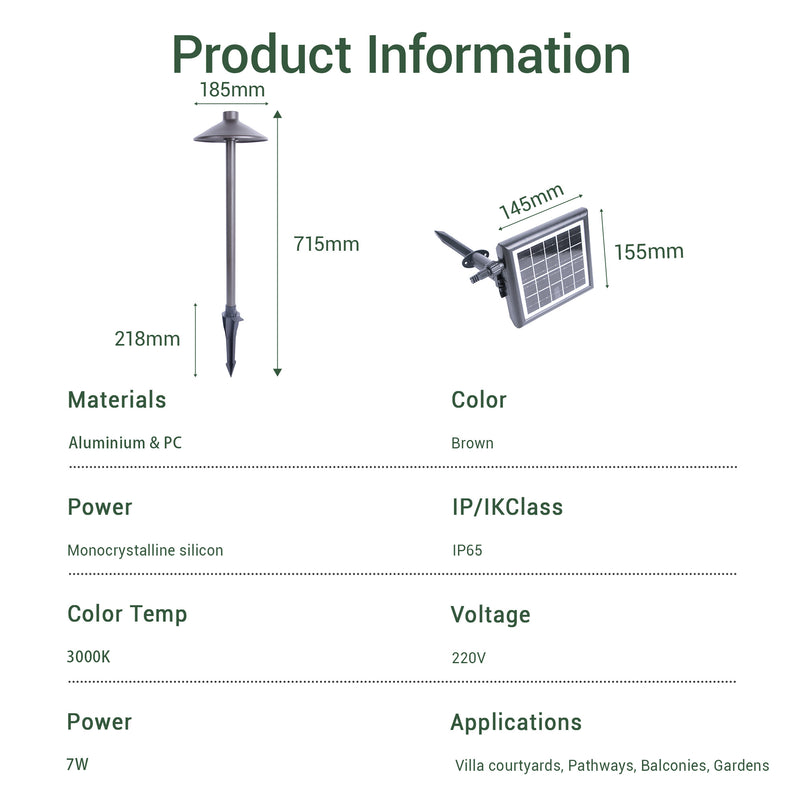 Product Information

185mm

715mm

218mm

145mm

155mm

Materials

Aluminium & PC

Color

Brown

Power

Monocrystalline silicon

IP/IKClass

IP65

Color Temp

3000K

Voltage

220V

Power

7W

Applications

Villa courtyards, Pathways, Balconies, Gardens